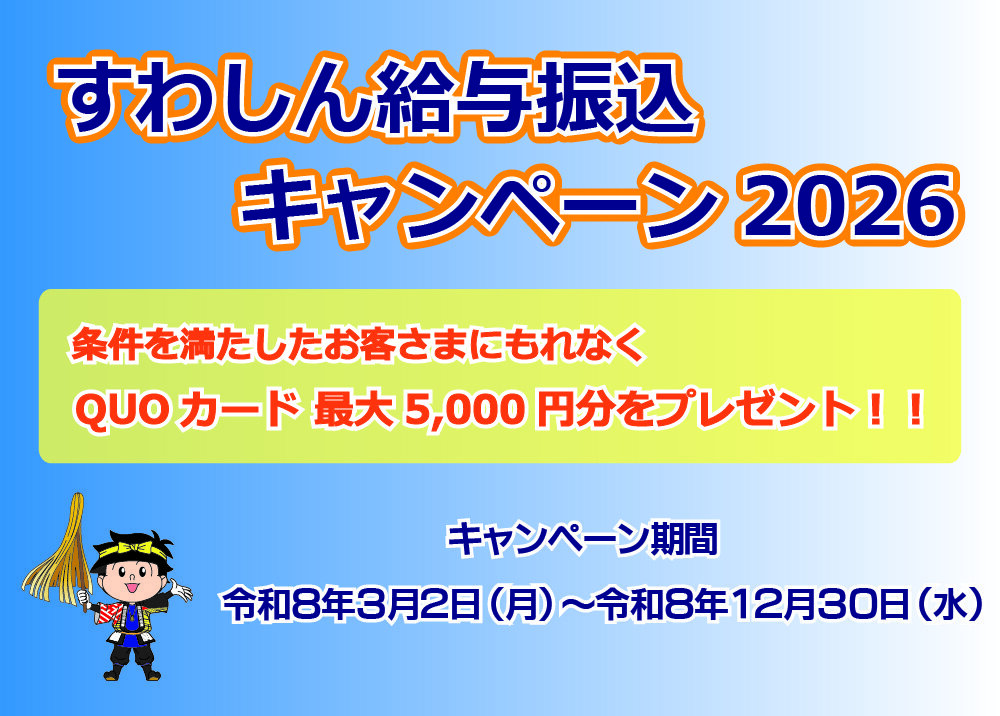 すわしん給与振込
キャンペーン 2026

条件を満たしたお客さまにもれなく

QUO カード 最大 5,000 円分をプレゼント！！

キャンペーン期間

令和8年3月2日（月）～令和8年12月30日（水）